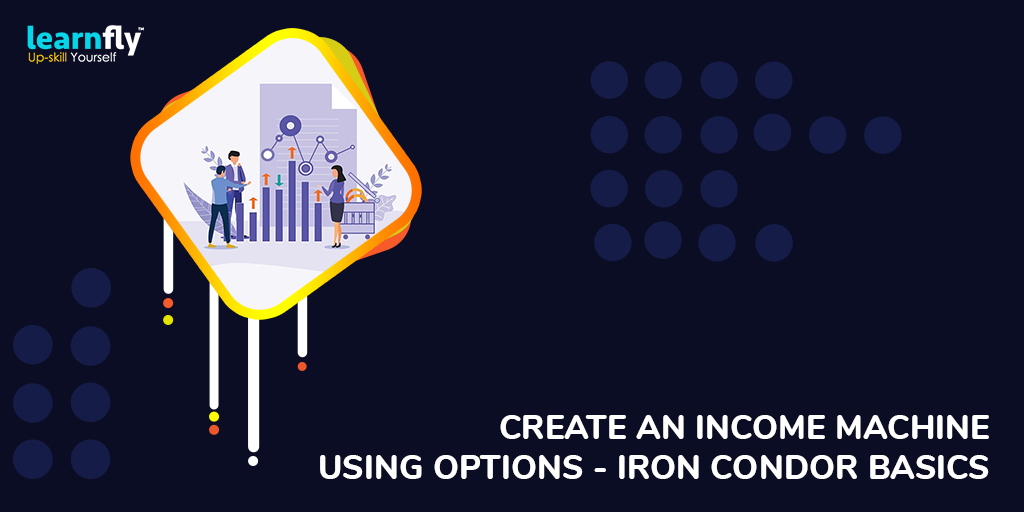 learnfly™
Up-skill Yourself

CREATE AN INCOME MACHINE USING OPTIONS - IRON CONDOR BASICS